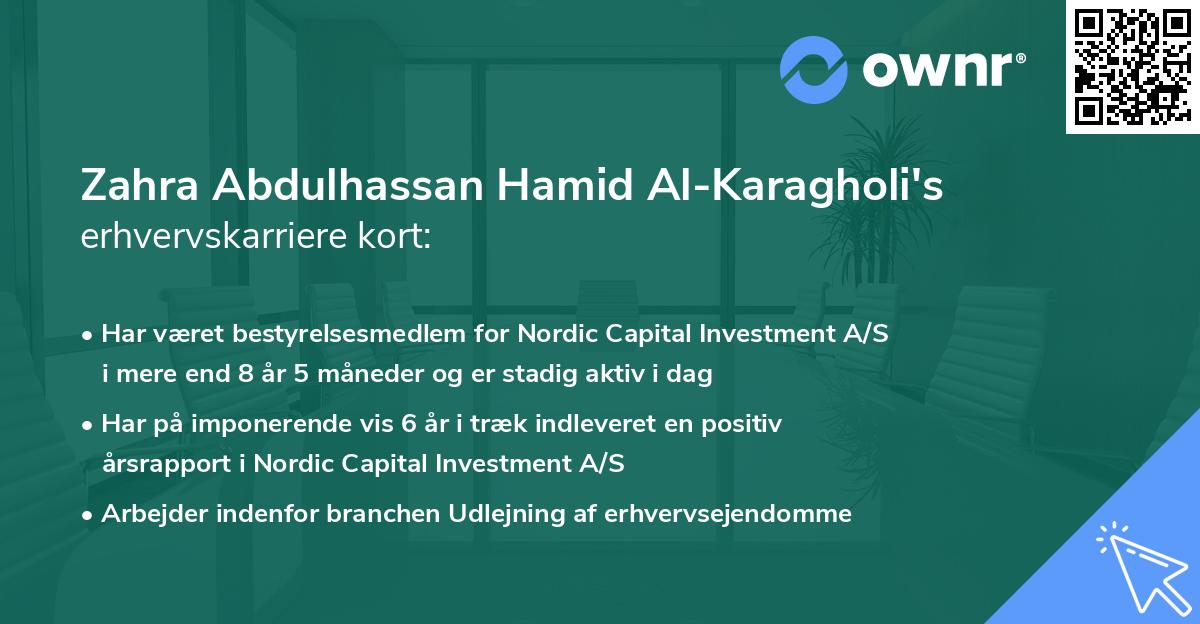 ownr®

Zahra Abdulhassan Hamid Al-Karagholi's erhvervskarriere kort:

• Har været bestyrelsesmedlem for Nordic Capital Investment A/S i mere end 8 år 5 måneder og er stadig aktiv i dag

• Har på imponerende vis 6 år i træk indleveret en positiv årsrapport i Nordic Capital Investment A/S

• Arbejder indenfor branchen Udlejning af erhvervsejendomme